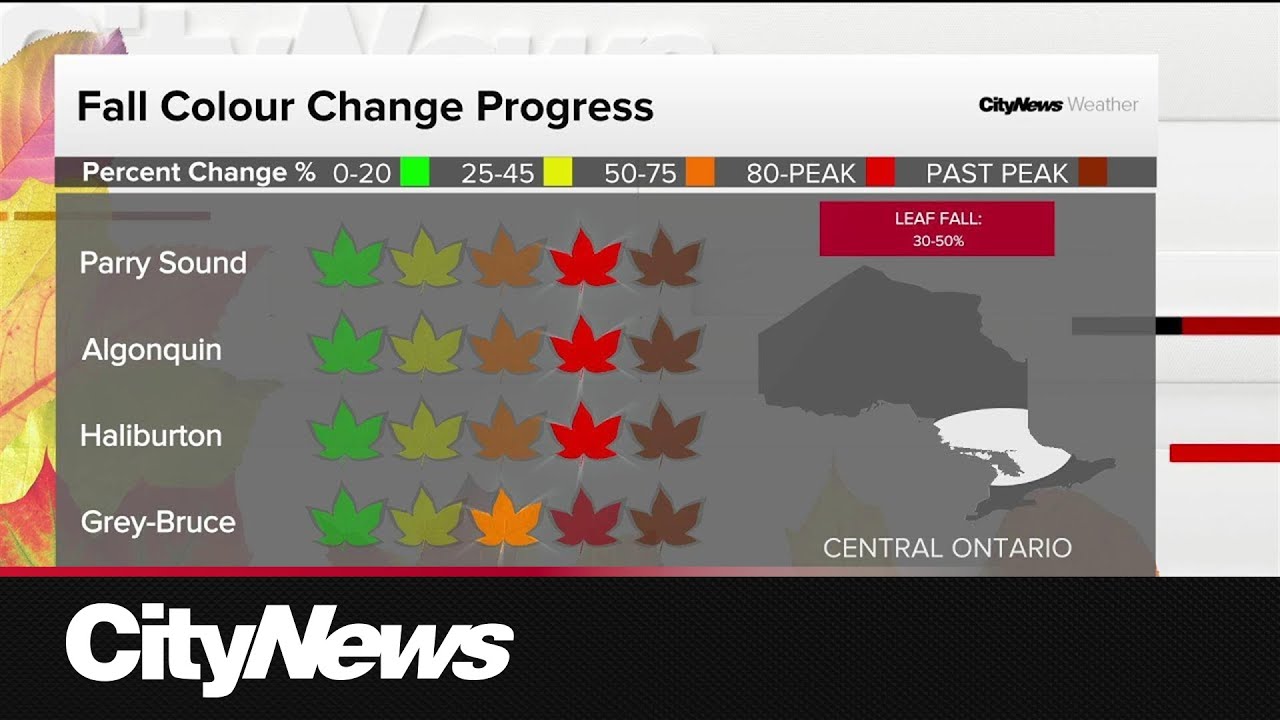 Fall Colour Change Progress

CityNews Weather

Percent Change % 0-20 25-45 50-75 80-PEAK PAST PEAK

LEAF FALL: 30-50%

Parry Sound

Algonquin

Haliburton

Grey-Bruce

CENTRAL ONTARIO

CityNews